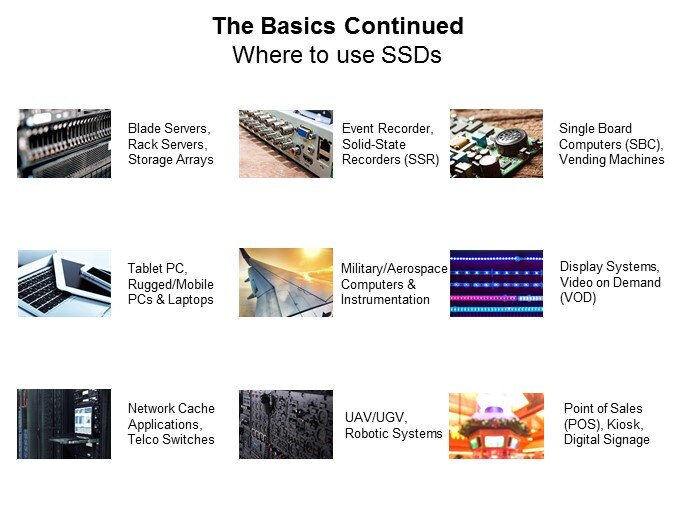 The Basics Continued
Where to use SSDs

Blade Servers, Rack Servers, Storage Arrays

Event Recorder, Solid-State Recorders (SSR)

Single Board Computers (SBC), Vending Machines

Tablet PC, Rugged/Mobile PCs & Laptops

Military/Aerospace Computers & Instrumentation

Display Systems, Video on Demand (VOD)

Network Cache Applications, Telco Switches

UAV/UGV, Robotic Systems

Point of Sales (POS), Kiosk, Digital Signage